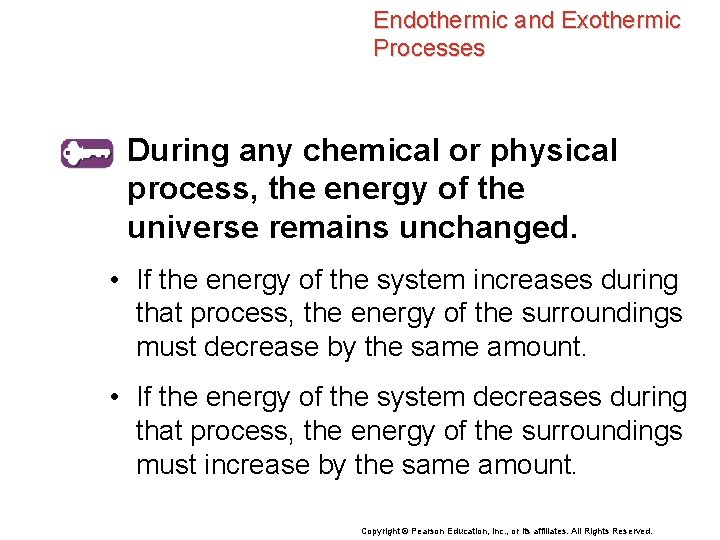 Endothermic and Exothermic Processes

During any chemical or physical process, the energy of the universe remains unchanged.

• If the energy of the system increases during that process, the energy of the surroundings must decrease by the same amount.

• If the energy of the system decreases during that process, the energy of the surroundings must increase by the same amount.

Copyright © Pearson Education, Inc., or its affiliates. All Rights Reserved.